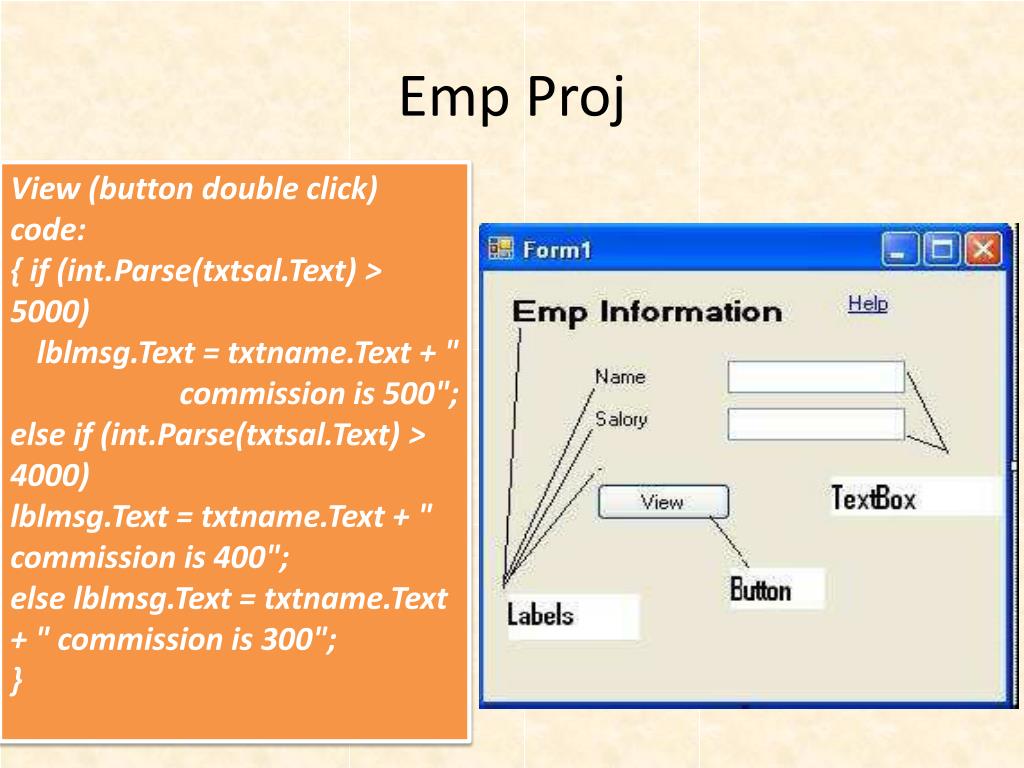 Emp Proj

View (button double click) code:
{ if (int.Parse(txtsal.Text) > 5000)
lblmsg.Text = txtname.Text + " commission is 500";
else if (int.Parse(txtsal.Text) > 4000)
lblmsg.Text = txtname.Text + " commission is 400";
else lblmsg.Text = txtname.Text + " commission is 300";
}

Form1

Emp Information

Help

Name

Salory

View

TextBox

Button

Labels